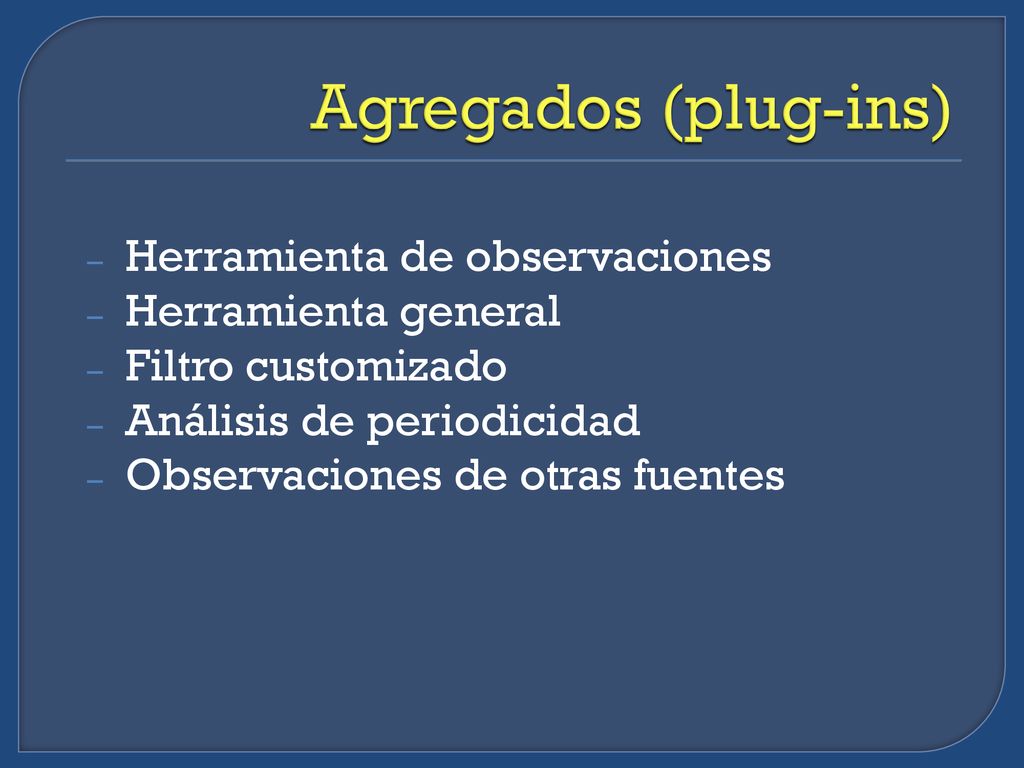 Agregados (plug-ins)

– Herramienta de observaciones
– Herramienta general
– Filtro customizado
– Análisis de periodicidad
– Observaciones de otras fuentes